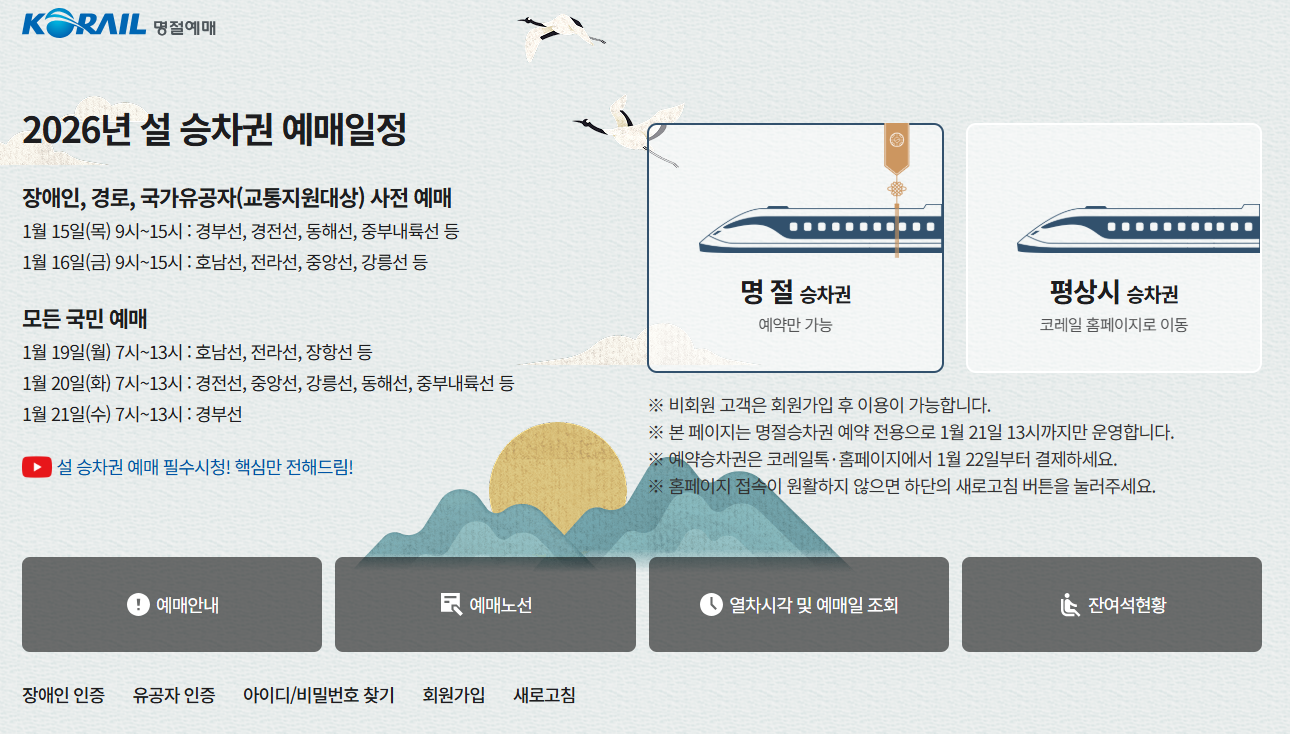 KORAIL 명절예매

2026년 설 승차권 예매일정

장애인, 경로, 국가유공자(교통지원대상) 사전 예매
1월 15일(목) 9시~15시 : 경부선, 경전선, 동해선, 중부내륙선 등
1월 16일(금) 9시~15시 : 호남선, 전라선, 중앙선, 강릉선 등

모든 국민 예매
1월 19일(월) 7시~13시 : 호남선, 전라선, 장항선 등
1월 20일(화) 7시~13시 : 경전선, 중앙선, 강릉선, 동해선, 중부내륙선 등
1월 21일(수) 7시~13시 : 경부선

설 승차권 예매 필수시청! 핵심만 전해드림!

명 절 승차권
예약만 가능

평상시 승차권
코레일 홈페이지로 이동

※ 비회원 고객은 회원가입 후 이용이 가능합니다.
※ 본 페이지는 명절승차권 예약 전용으로 1월 21일 13시까지만 운영합니다.
※ 예약승차권은 코레일톡·홈페이지에서 1월 22일부터 결제하세요.
※ 홈페이지 접속이 원활하지 않으면 하단의 새로고침 버튼을 눌러주세요.

예매안내
예매노선
열차시각 및 예매일 조회
잔여석현황

장애인 인증 유공자 인증 아이디/비밀번호 찾기 회원가입 새로고침